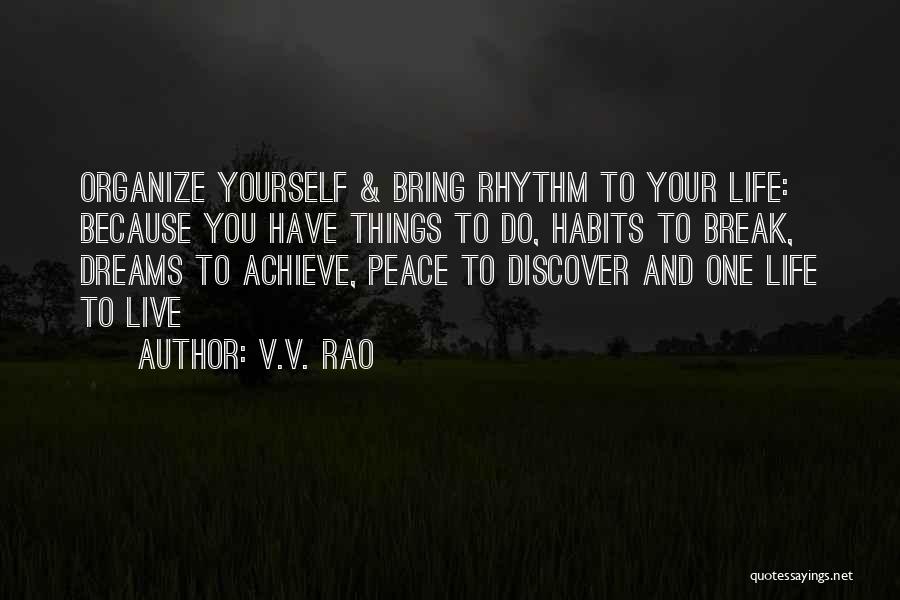 ORGANIZE YOURSELF & BRING RHYTHM TO YOUR LIFE: BECAUSE YOU HAVE THINGS TO DO, HABITS TO BREAK, DREAMS TO ACHIEVE, PEACE TO DISCOVER AND ONE LIFE TO LIVE

AUTHOR: V.V. RAO

quotessayings.net